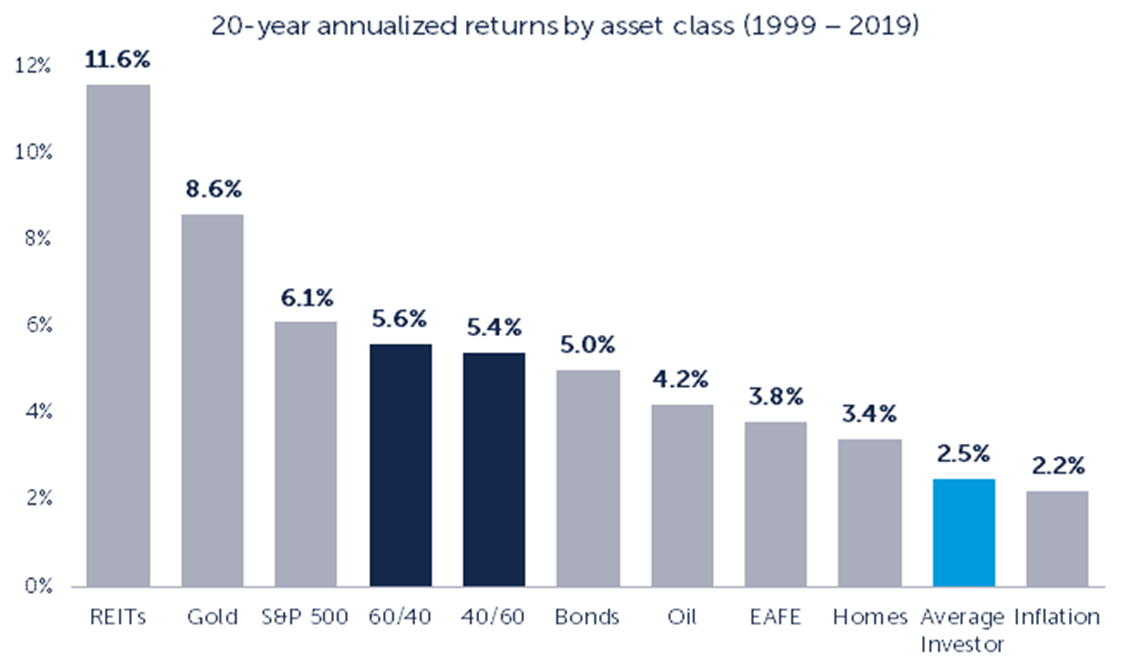 20-year annualized returns by asset class (1999 – 2019)

12%
10%
8%
6%
4%
2%
0%

11.6%
8.6%
6.1%
5.6%
5.4%
5.0%
4.2%
3.8%
3.4%
2.5%
2.2%

REITs
Gold
S&P 500
60/40
40/60
Bonds
Oil
EAFE
Homes
Average Investor
Inflation